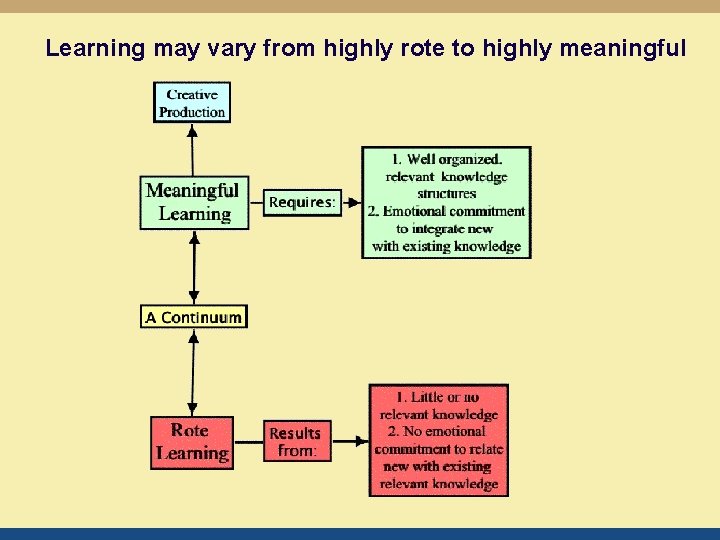 Learning may vary from highly rote to highly meaningful

Creative Production

Meaningful Learning

Requires:

1. Well organized. relevant knowledge structures
2. Emotional commitment to integrate new with existing knowledge

A Continuum

Rote Learning

Results from:

1. Little or no relevant knowledge
2. No emotional commitment to relate new with existing relevant knowledge